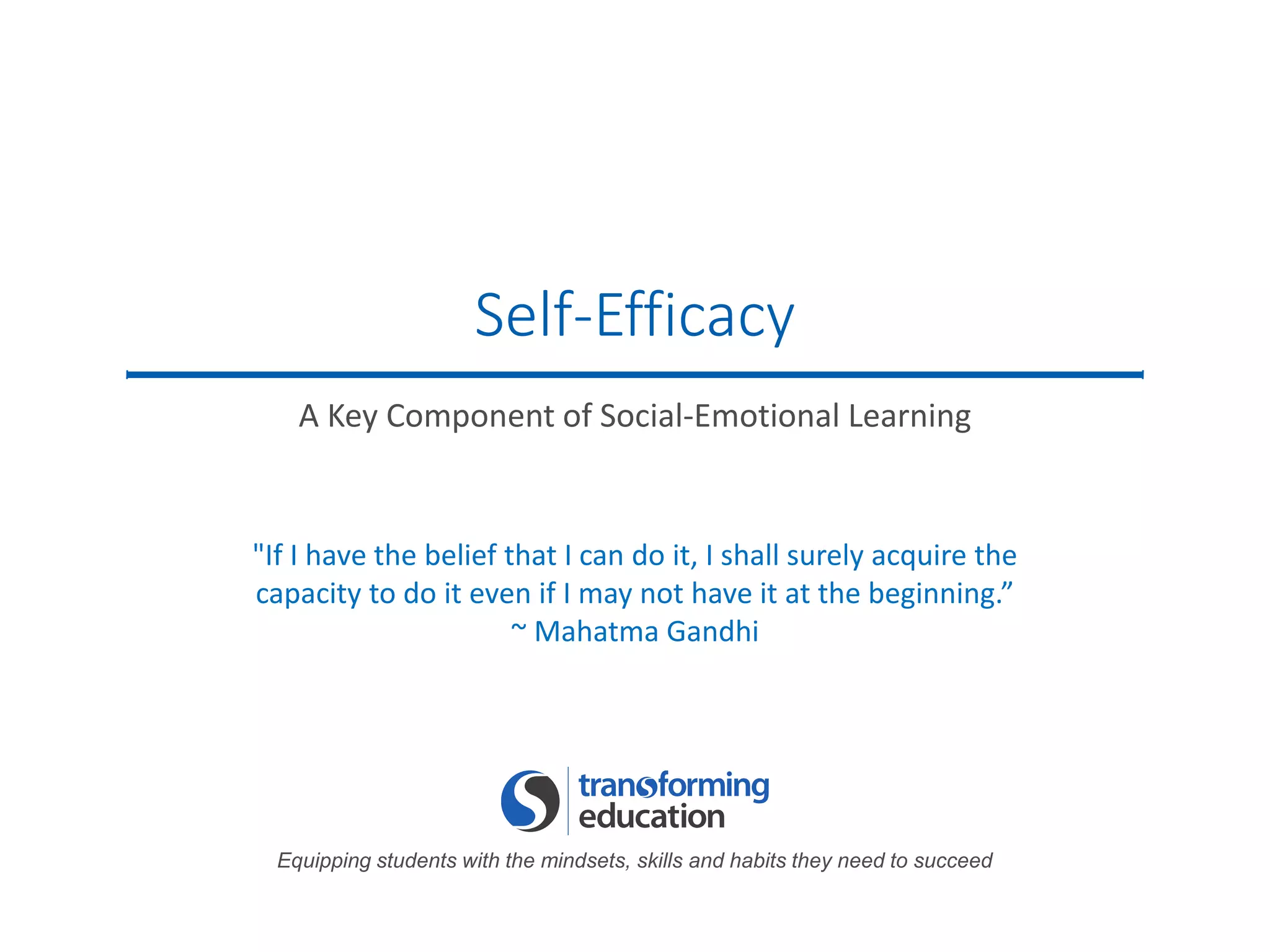 Self-Efficacy

A Key Component of Social-Emotional Learning

"If I have the belief that I can do it, I shall surely acquire the capacity to do it even if I may not have it at the beginning.”
~ Mahatma Gandhi

transforming education

Equipping students with the mindsets, skills and habits they need to succeed